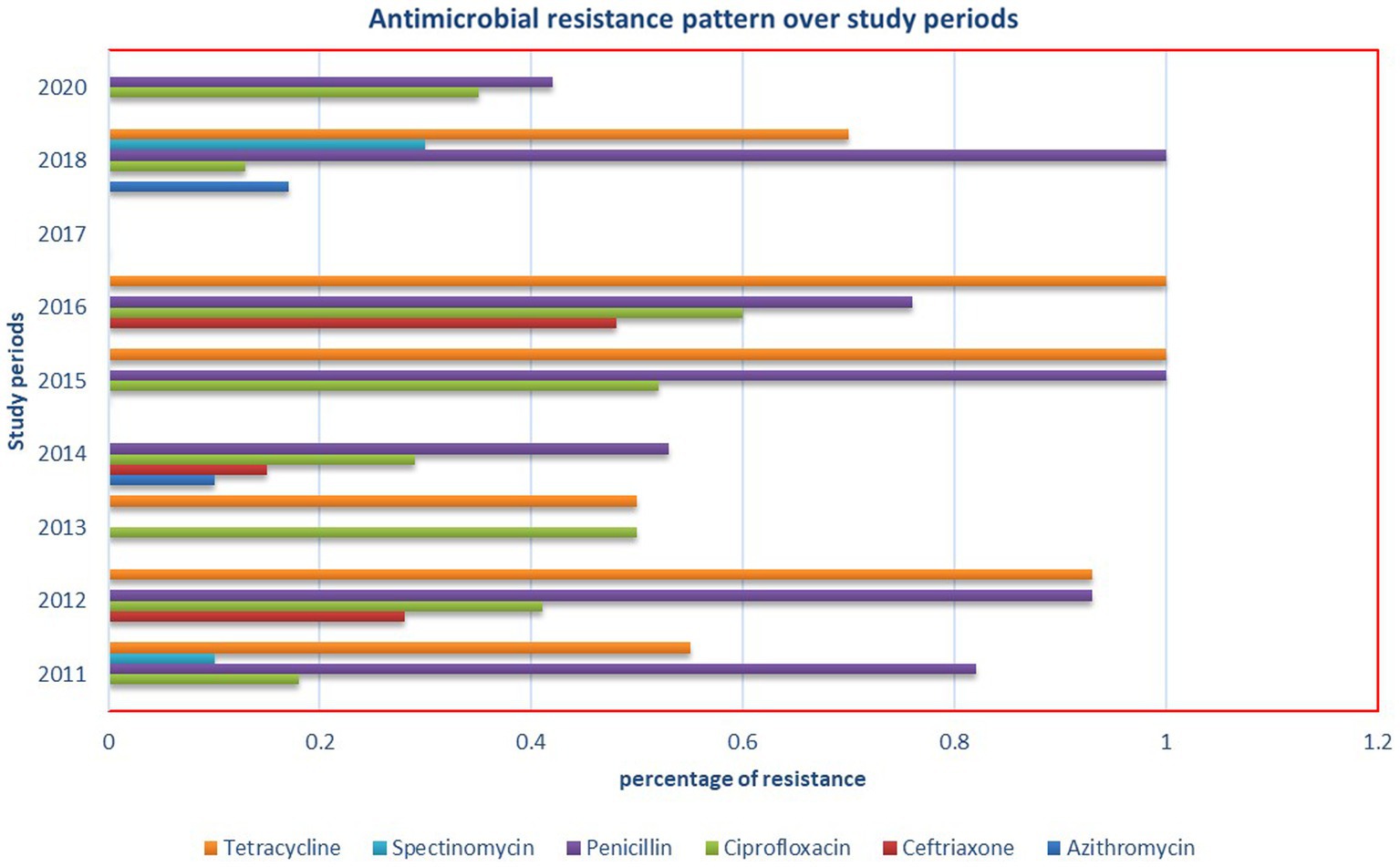 Antimicrobial resistance pattern over study periods

Study periods

2020
2018
2017
2016
2015
2014
2013
2012
2011

0
0.2
0.4
0.6
0.8
1
1.2

percentage of resistance

Tetracycline
Spectinomycin
Penicillin
Ciprofloxacin
Ceftriaxone
Azithromycin